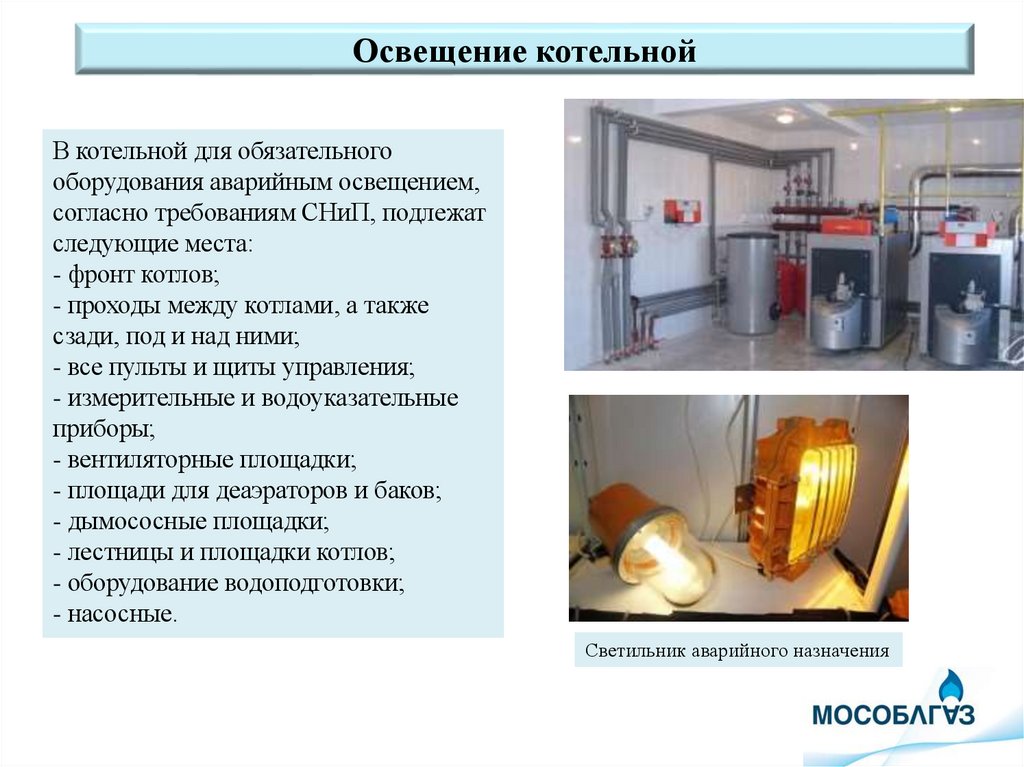 Освещение котельной

В котельной для обязательного оборудования аварийным освещением, согласно требованиям СНиП, подлежат следующие места:
- фронт котлов;
- проходы между котлами, а также сзади, под и над ними;
- все пульты и щиты управления;
- измерительные и водоуказательные приборы;
- вентиляторные площадки;
- площади для деаэраторов и баков;
- дымососные площадки;
- лестницы и площадки котлов;
- оборудование водоподготовки;
- насосные.

Светильник аварийного назначения

МОСОБЛГАЗ